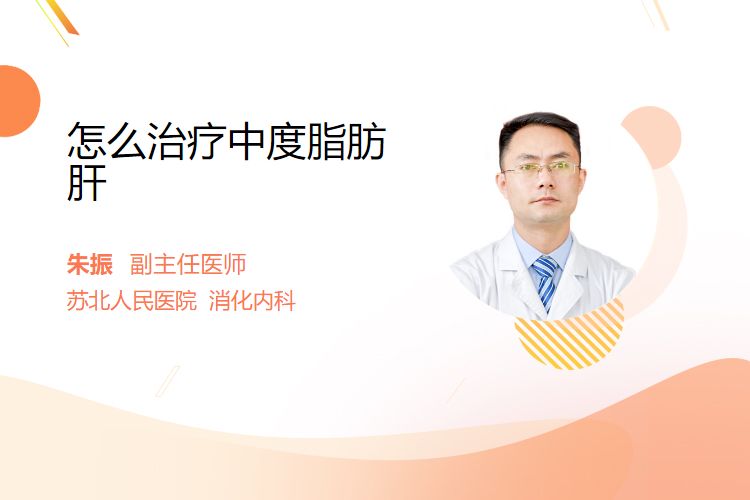 怎么治疗中度脂肪肝

朱振 副主任医师

苏北人民医院 消化内科